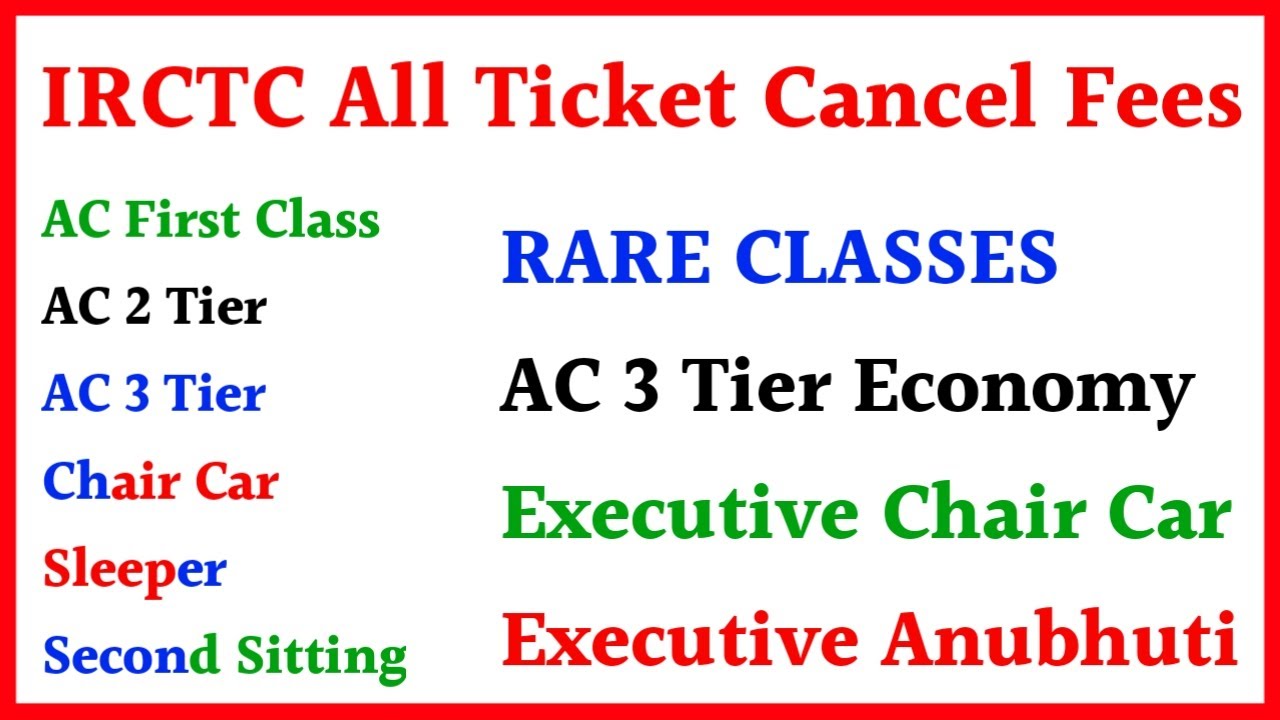 IRCTC All Ticket Cancel Fees

AC First Class
AC 2 Tier
AC 3 Tier
Chair Car
Sleeper
Second Sitting

RARE CLASSES
AC 3 Tier Economy
Executive Chair Car
Executive Anubhuti